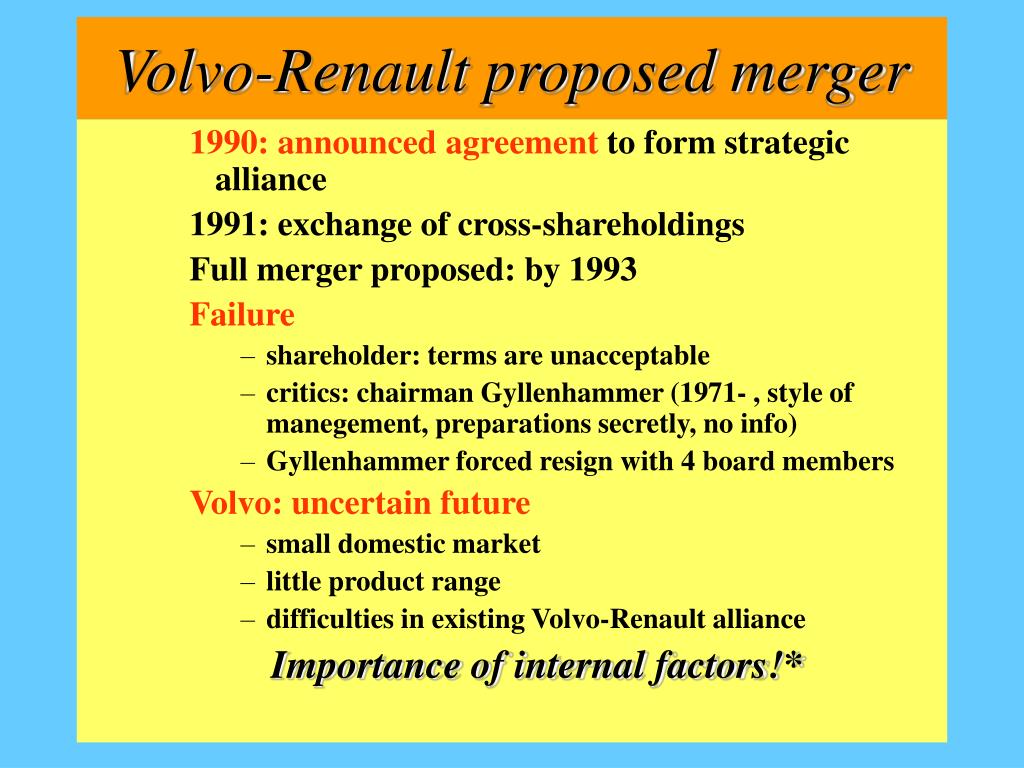 Volvo-Renault proposed merger

1990: announced agreement to form strategic alliance

1991: exchange of cross-shareholdings

Full merger proposed: by 1993

Failure

– shareholder: terms are unacceptable

– critics: chairman Gyllenhammer (1971- , style of manegement, preparations secretly, no info)

– Gyllenhammer forced resign with 4 board members

Volvo: uncertain future

– small domestic market

– little product range

– difficulties in existing Volvo-Renault alliance

Importance of internal factors!*